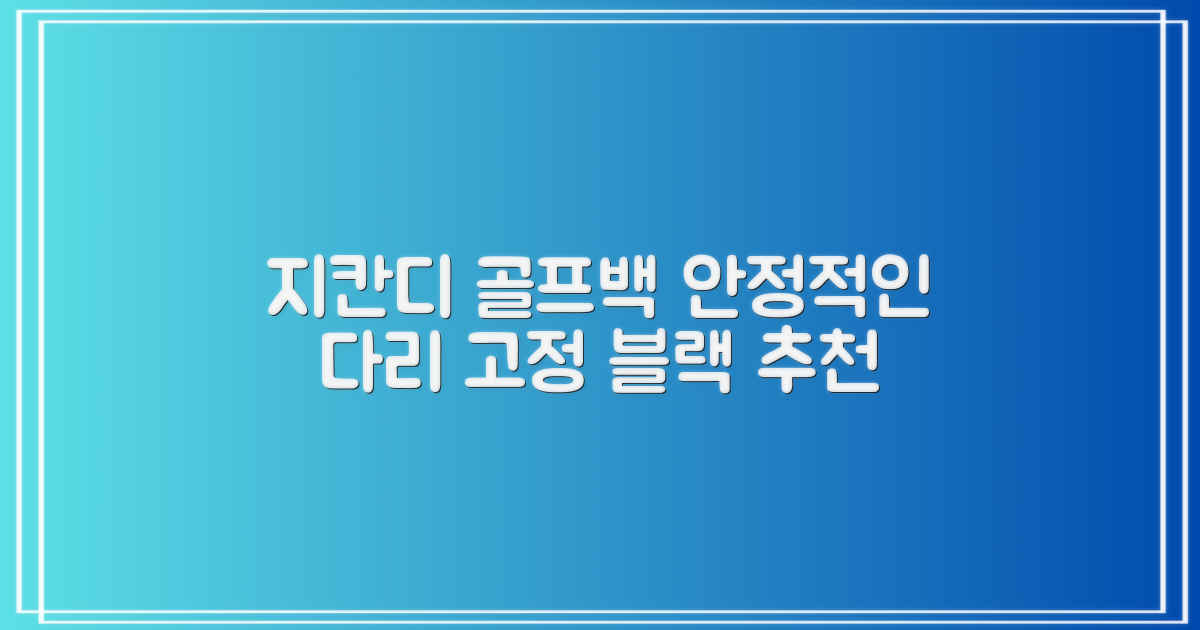 지칸디 골프백 안정적인
다리 고정 블랙 추천